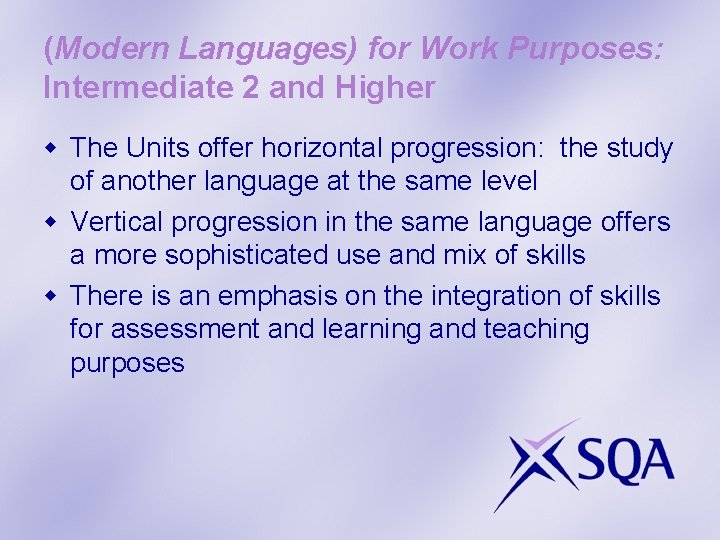 (Modern Languages) for Work Purposes: Intermediate 2 and Higher

- The Units offer horizontal progression: the study of another language at the same level
- Vertical progression in the same language offers a more sophisticated use and mix of skills
- There is an emphasis on the integration of skills for assessment and learning and teaching purposes

SQA